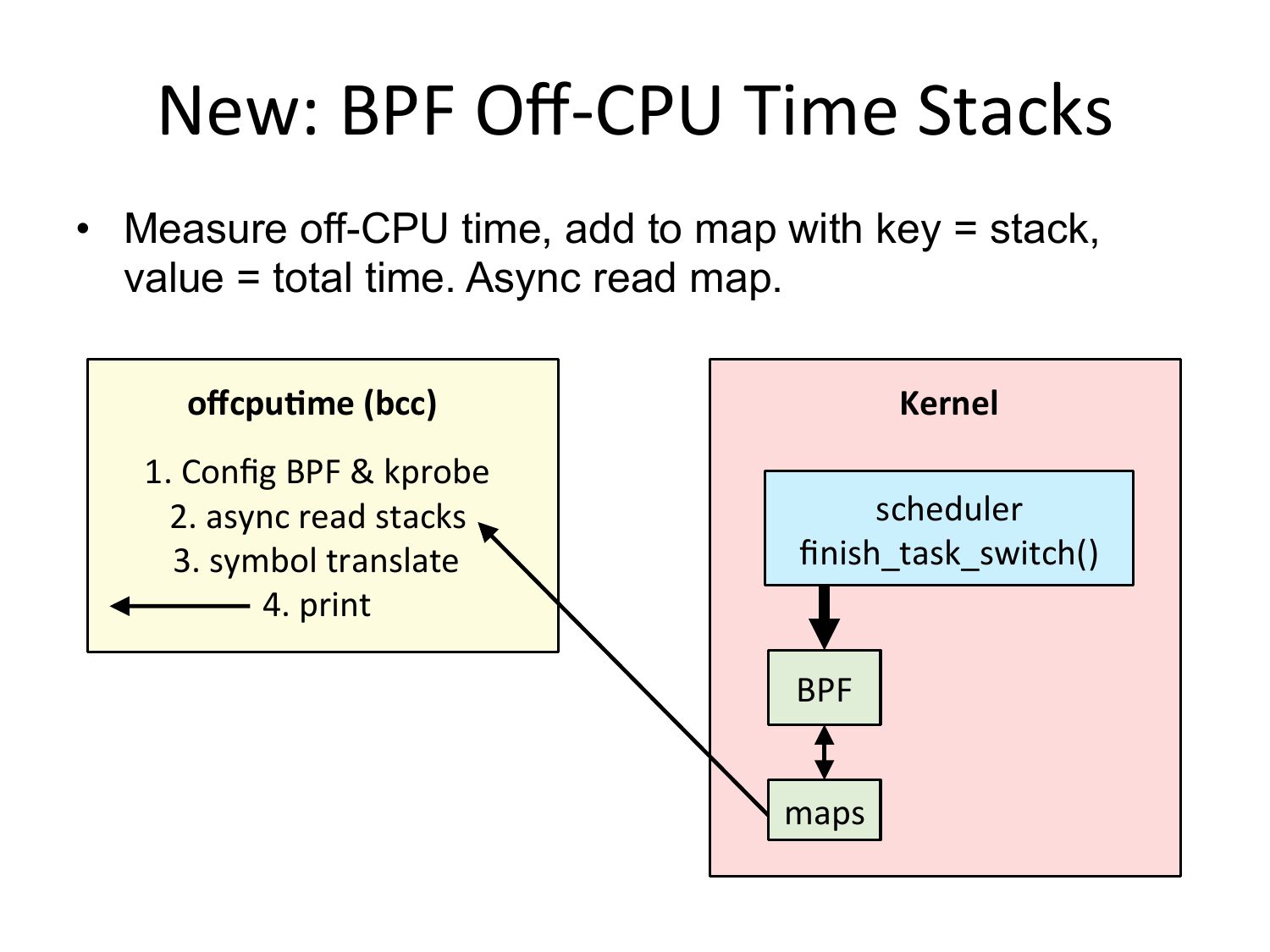 New: BPF Off-CPU Time Stacks

• Measure off-CPU time, add to map with key = stack, value = total time. Async read map.

offcputime (bcc)

1. Config BPF & kprobe
2. async read stacks
3. symbol translate
4. print

Kernel

scheduler
finish_task_switch()

BPF

maps